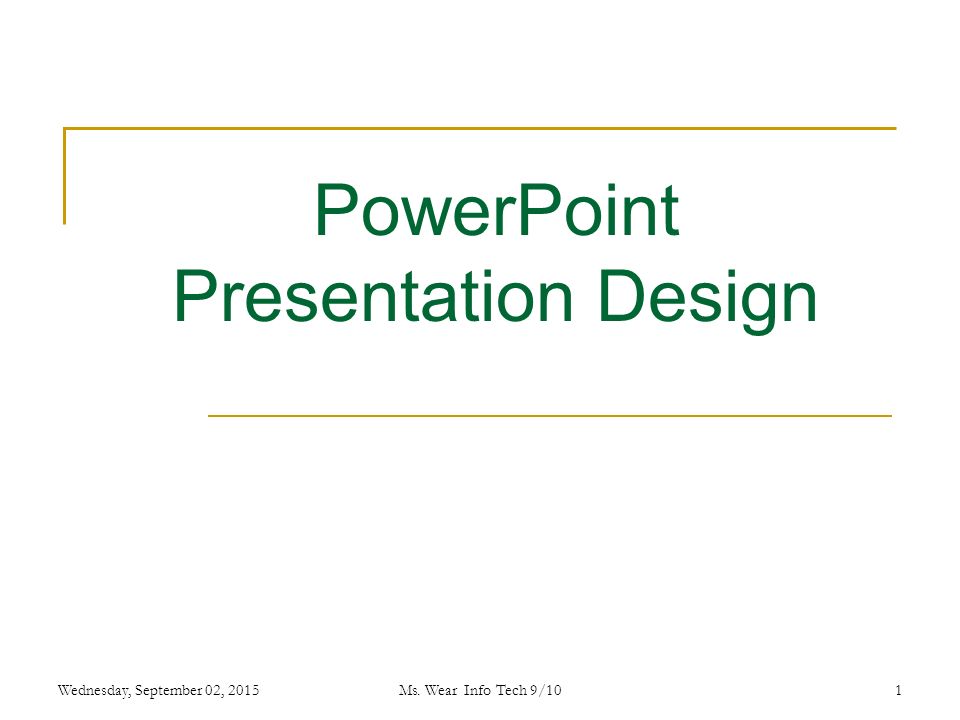 PowerPoint
Presentation Design

Wednesday, September 02, 2015 Ms. Wear Info Tech 9/10 1